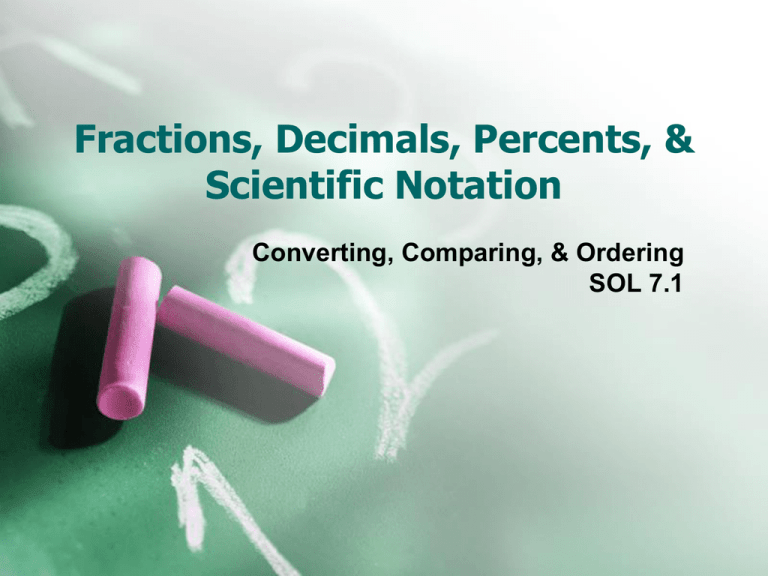 Fractions, Decimals, Percents, & Scientific Notation

Converting, Comparing, & Ordering
SOL 7.1